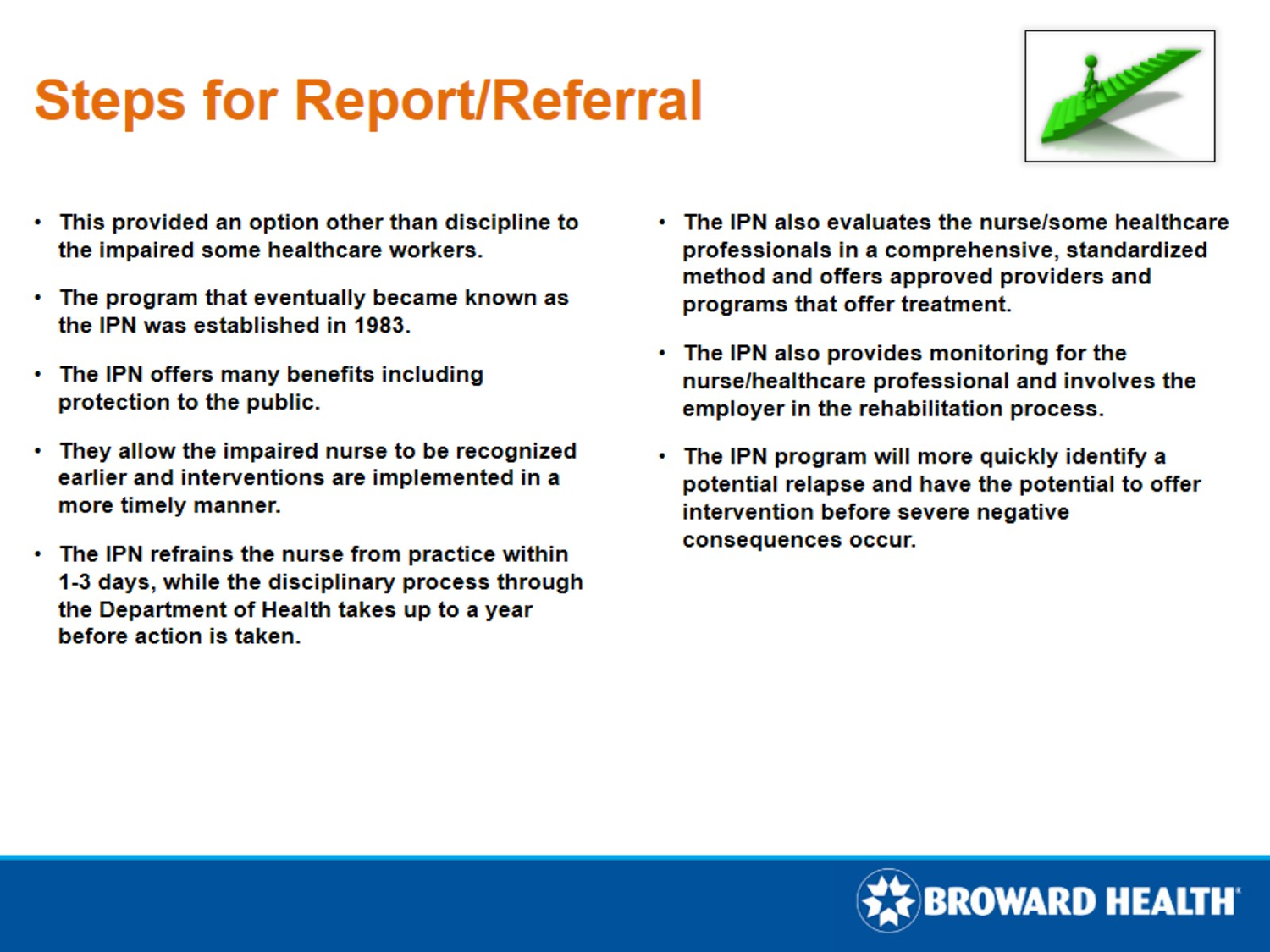 Steps for Report/Referral

• This provided an option other than discipline to the impaired some healthcare workers.

• The program that eventually became known as the IPN was established in 1983.

• The IPN offers many benefits including protection to the public.

• They allow the impaired nurse to be recognized earlier and interventions are implemented in a more timely manner.

• The IPN refrains the nurse from practice within 1-3 days, while the disciplinary process through the Department of Health takes up to a year before action is taken.

• The IPN also evaluates the nurse/some healthcare professionals in a comprehensive, standardized method and offers approved providers and programs that offer treatment.

• The IPN also provides monitoring for the nurse/healthcare professional and involves the employer in the rehabilitation process.

• The IPN program will more quickly identify a potential relapse and have the potential to offer intervention before severe negative consequences occur.

BROWARD HEALTH